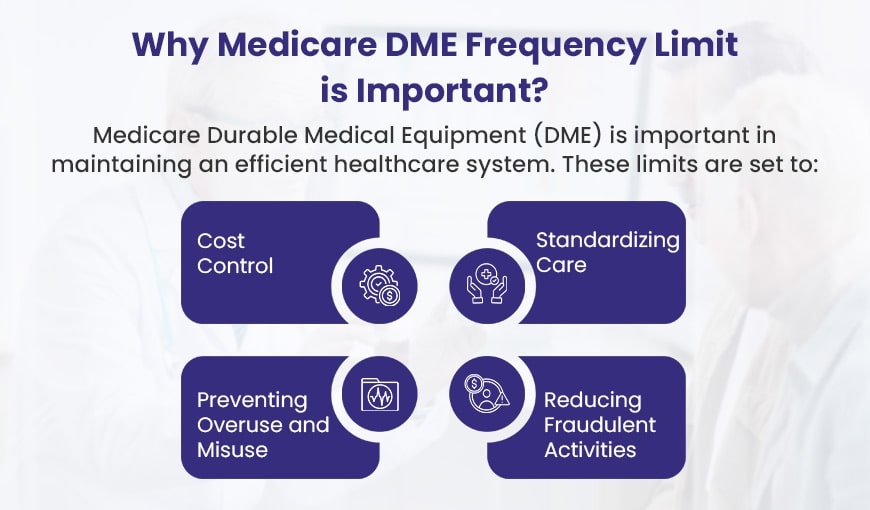 Why Medicare DME Frequency Limit is Important?

Medicare Durable Medical Equipment (DME) is important in maintaining an efficient healthcare system. These limits are set to:

Cost Control

Standardizing Care

Preventing Overuse and Misuse

Reducing Fraudulent Activities